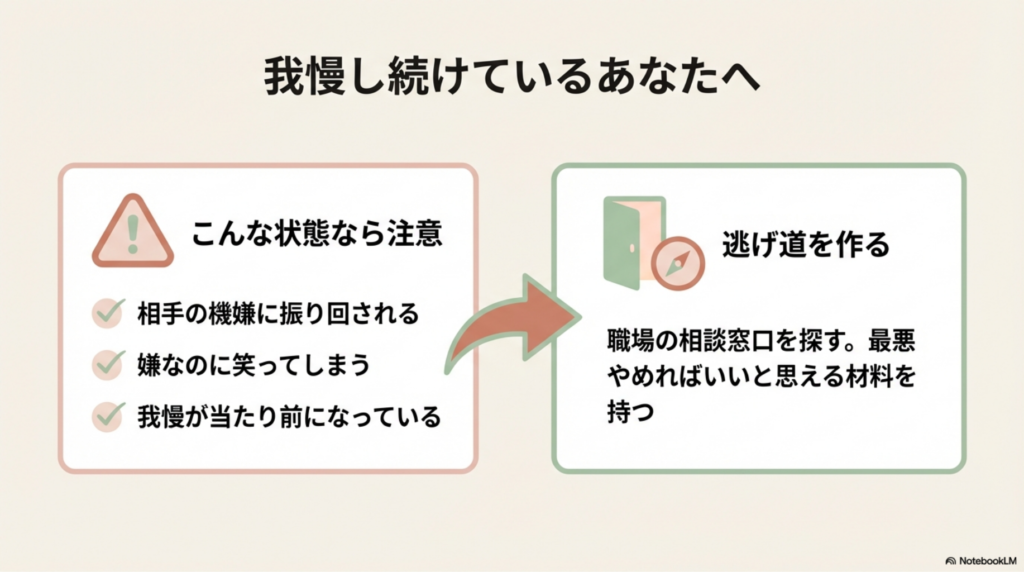 我慢し続けているあなたへ

こんな状態なら注意

相手の機嫌に振り回される

嫌なのに笑ってしまう

我慢が当たり前になっている

逃げ道を作る

職場の相談窓口を探す。最悪やめればいいと思える材料を持つ

NotebookLM